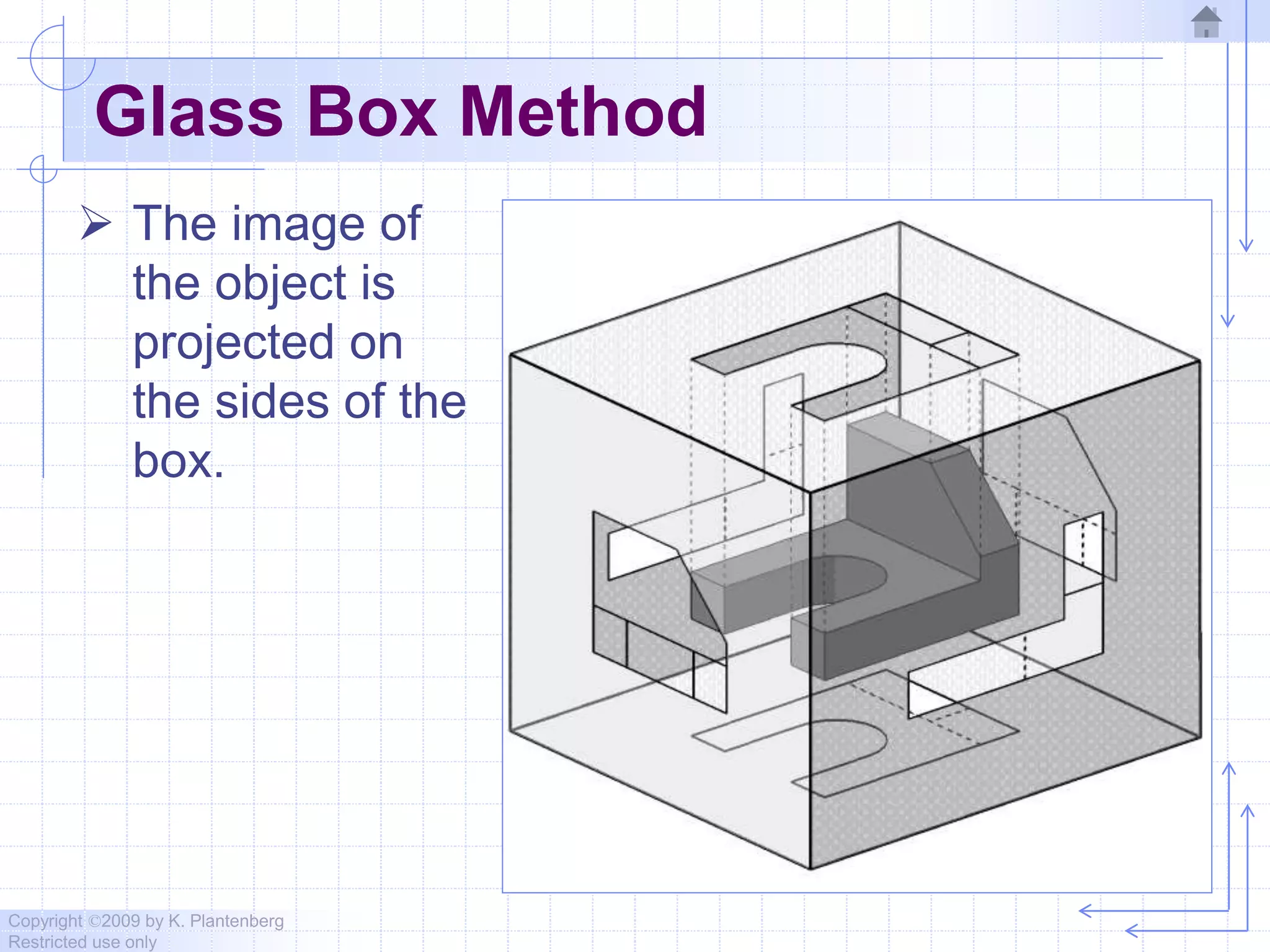 Glass Box Method

➢ The image of the object is projected on the sides of the box.

Copyright ©2009 by K. Plantenberg
Restricted use only